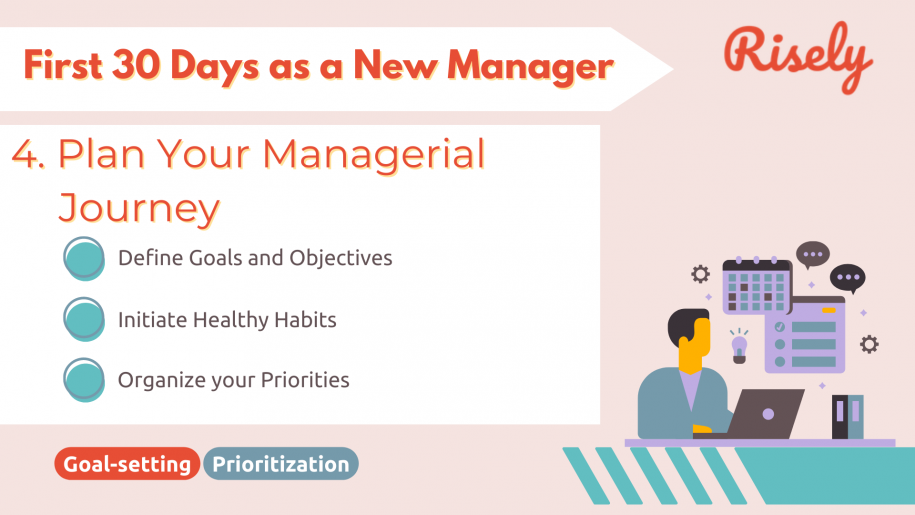 First 30 Days as a New Manager

Risely

4. Plan Your Managerial Journey

Define Goals and Objectives

Initiate Healthy Habits

Organize your Priorities

Goal-setting Prioritization